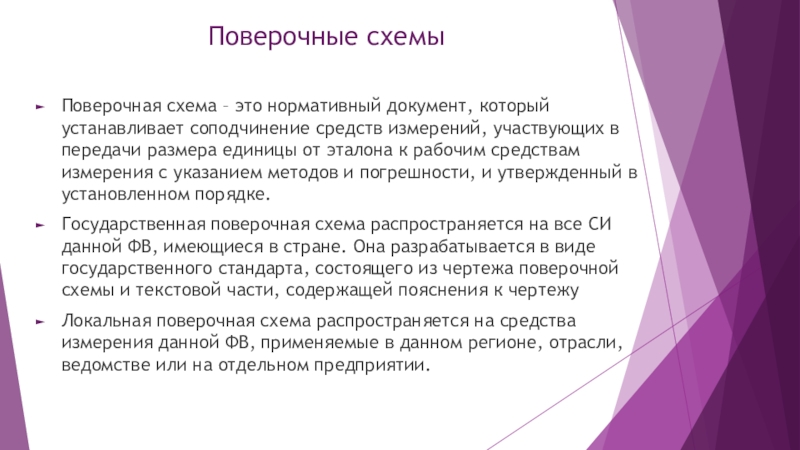 Поверочные схемы

Поверочная схема – это нормативный документ, который устанавливает соподчинение средств измерений, участвующих в передачи размера единицы от эталона к рабочим средствам измерения с указанием методов и погрешности, и утвержденный в установленном порядке.

Государственная поверочная схема распространяется на все СИ данной ФВ, имеющиеся в стране. Она разрабатывается в виде государственного стандарта, состоящего из чертежа поверочной схемы и текстовой части, содержащей пояснения к чертежу

Локальная поверочная схема распространяется на средства измерения данной ФВ, применяемые в данном регионе, отрасли, ведомстве или на отдельном предприятии.